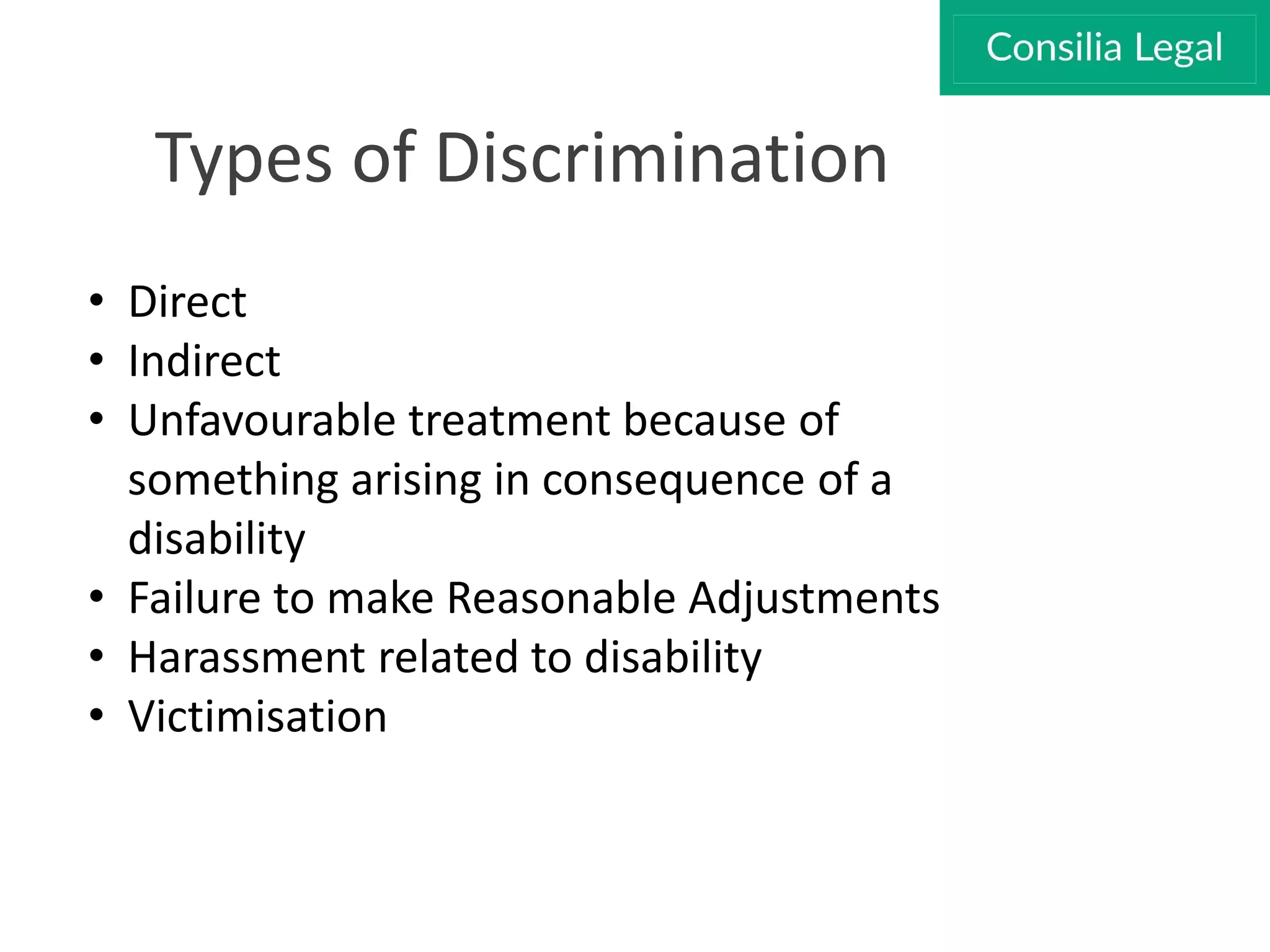 Consilia Legal

Types of Discrimination

• Direct
• Indirect
• Unfavourable treatment because of something arising in consequence of a disability
• Failure to make Reasonable Adjustments
• Harassment related to disability
• Victimisation